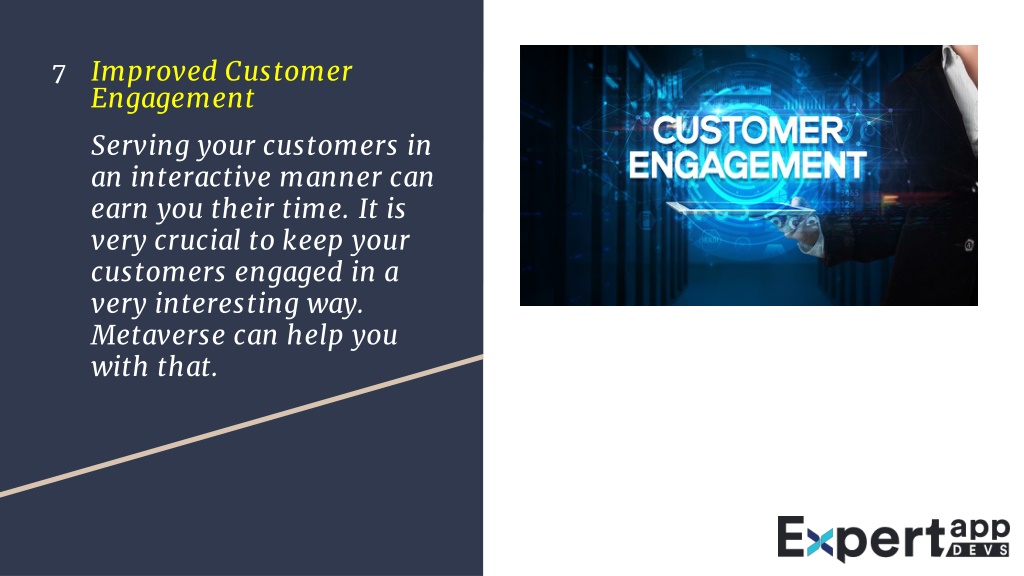 7 Improved Customer Engagement

Serving your customers in an interactive manner can earn you their time. It is very crucial to keep your customers engaged in a very interesting way. Metaverse can help you with that.

CUSTOMER ENGAGEMENT

Expert app DEVS